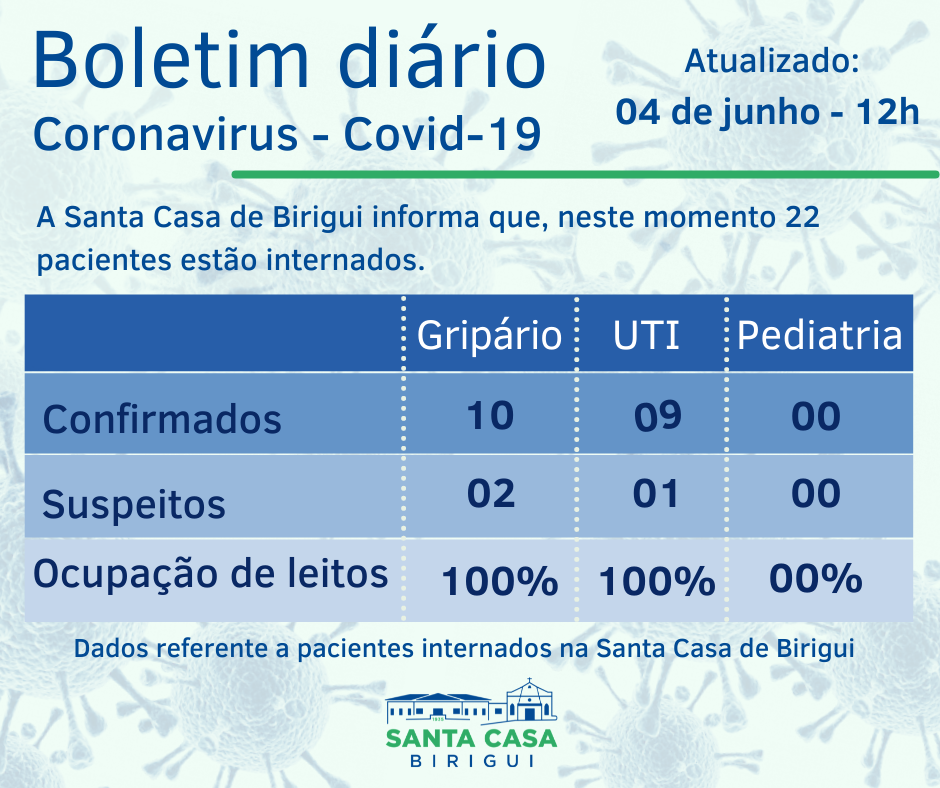 Boletim diário
Coronavirus - Covid-19

Atualizado:
04 de junho - 12h

A Santa Casa de Birigui informa que, neste momento 22 pacientes estão internados.

| | Gripário | UTI | Pediatria |
|---|---|---|---|
| Confirmados | 10 | 09 | 00 |
| Suspeitos | 02 | 01 | 00 |
| Ocupação de leitos | 100% | 100% | 00% |

Dados referente a pacientes internados na Santa Casa de Birigui

SANTA CASA
BIRIGUI